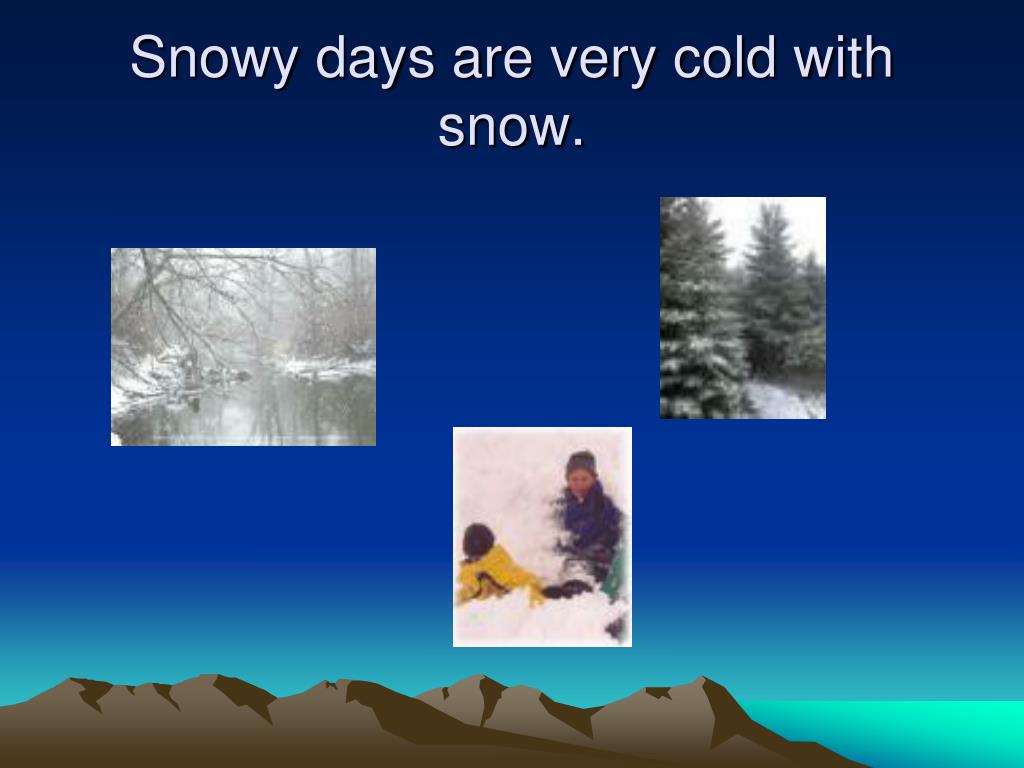 Snowy days are very cold with snow.